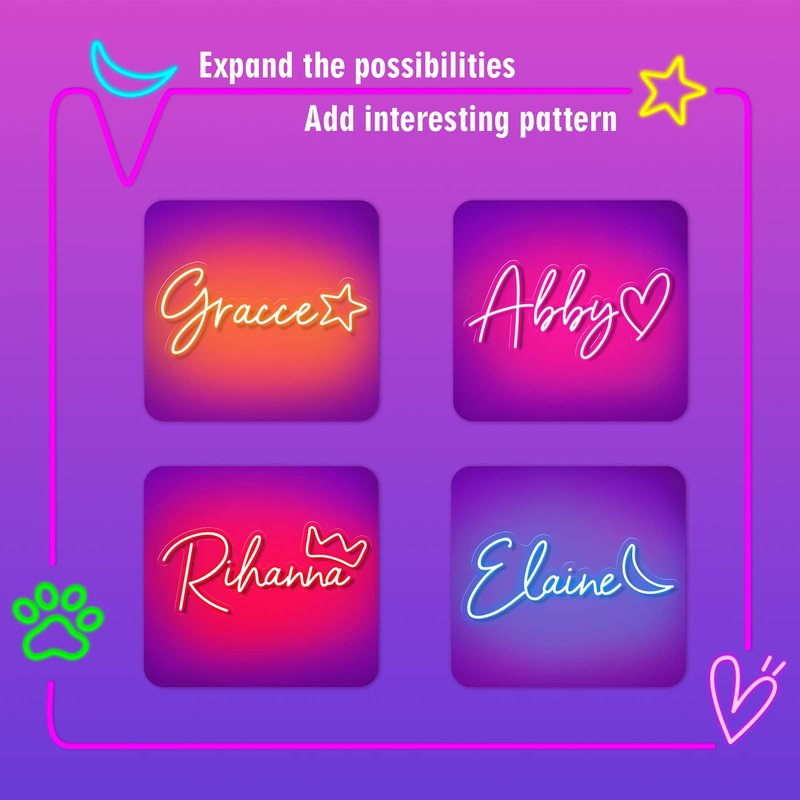 Expand the possibilities
Add interesting pattern

Gracce

Abby

Rihanna

Elaine